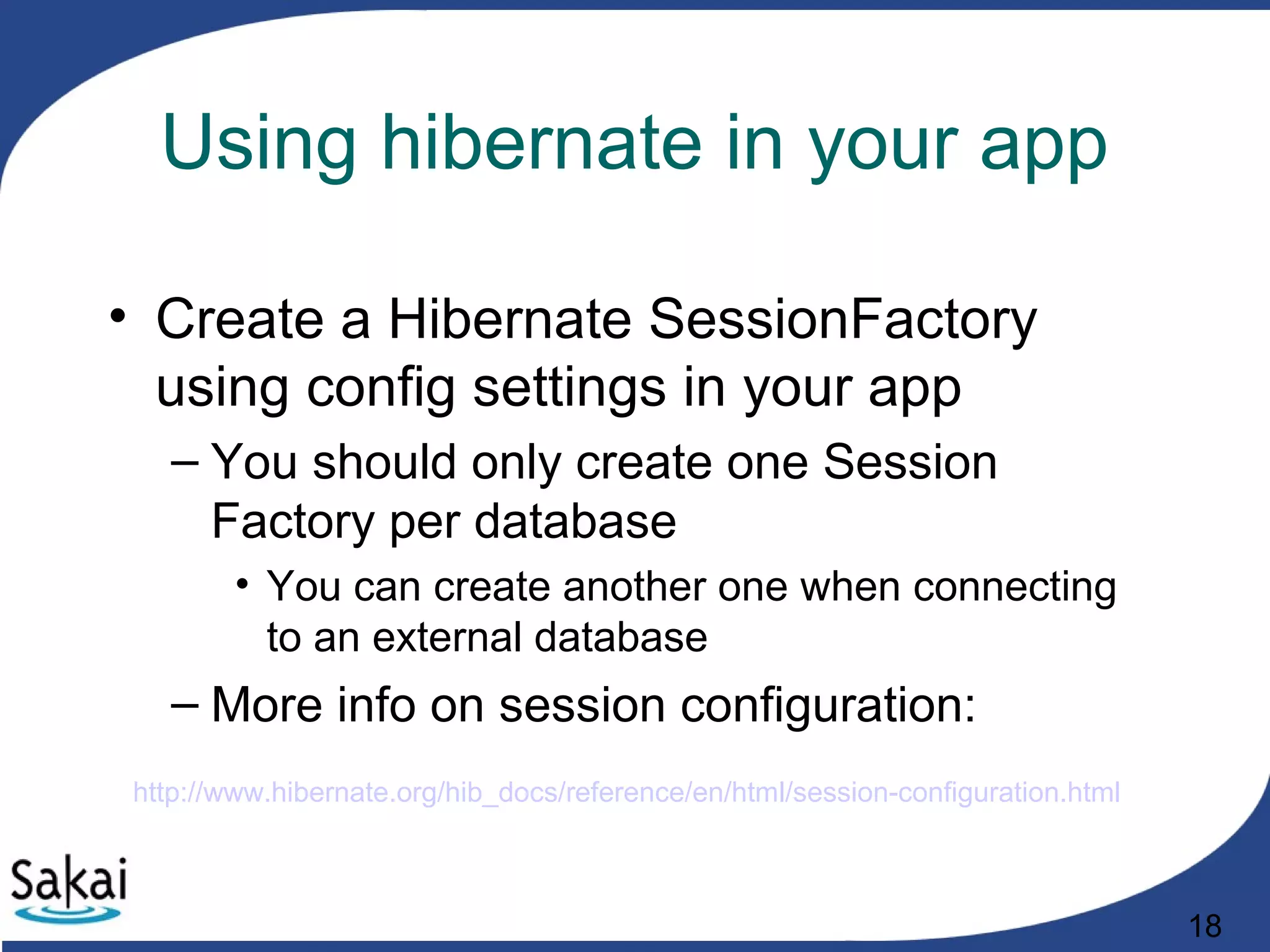 Using hibernate in your app

• Create a Hibernate SessionFactory using config settings in your app

– You should only create one Session Factory per database

• You can create another one when connecting to an external database

– More info on session configuration:

http://www.hibernate.org/hib_docs/reference/en/html/session-configuration.html

Sakai

18